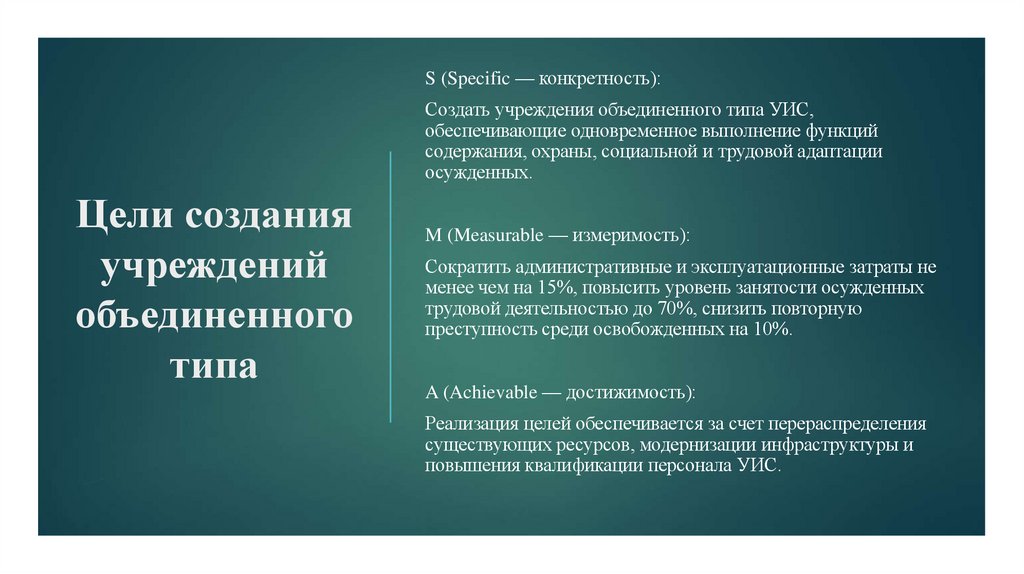 Цели создания учреждений объединенного типа

S (Specific — конкретность):

Создать учреждения объединенного типа УИС, обеспечивающие одновременное выполнение функций содержания, охраны, социальной и трудовой адаптации осужденных.

M (Measurable — измеримость):

Сократить административные и эксплуатационные затраты не менее чем на 15%, повысить уровень занятости осужденных трудовой деятельностью до 70%, снизить повторную преступность среди освобожденных на 10%.

A (Achievable — достижимость):

Реализация целей обеспечивается за счет перераспределения существующих ресурсов, модернизации инфраструктуры и повышения квалификации персонала УИС.